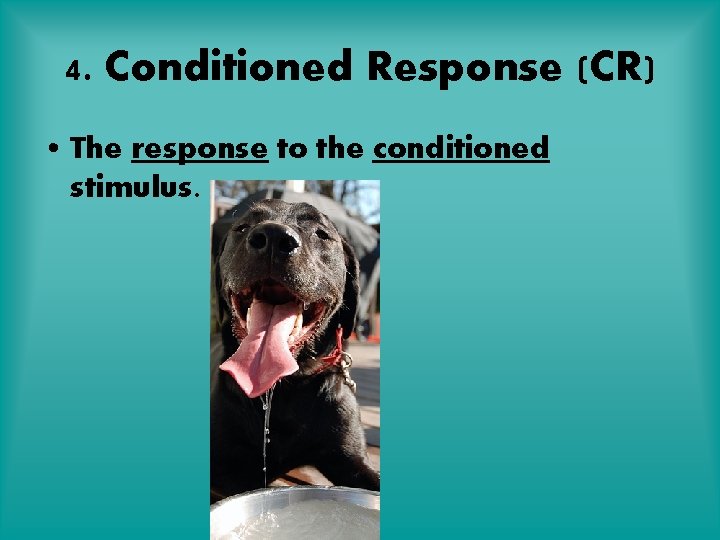 4. Conditioned Response (CR)

• The response to the conditioned stimulus.